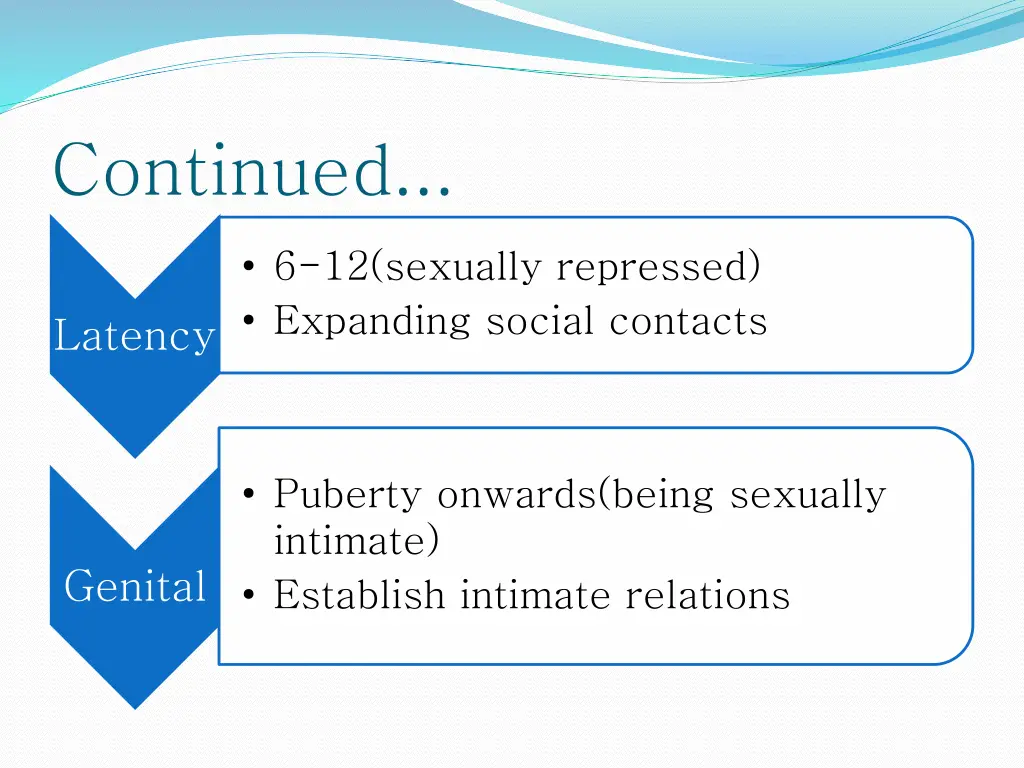 Continued…

Latency

• 6-12(sexually repressed)
• Expanding social contacts

Genital

• Puberty onwards(being sexually intimate)
• Establish intimate relations